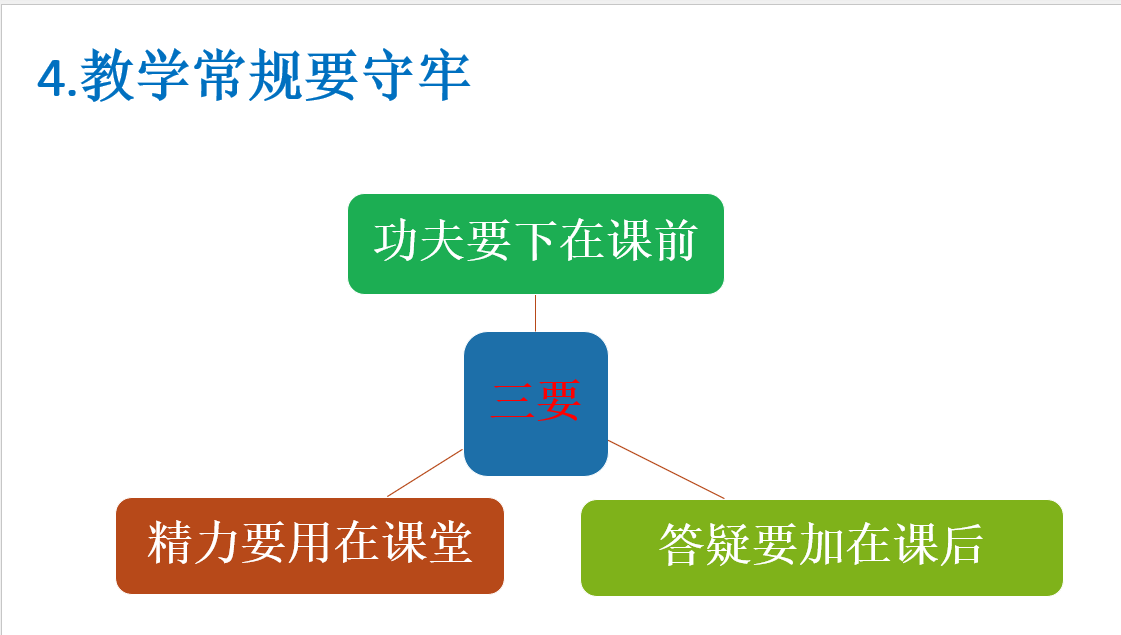 4.教学常规要守牢

功夫要下在课前

三要

精力要用在课堂

答疑要加在课后